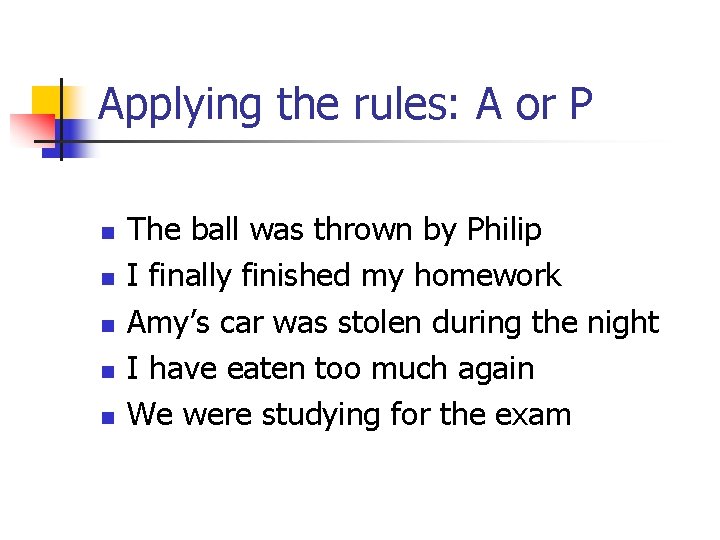 Applying the rules: A or P

- The ball was thrown by Philip
- I finally finished my homework
- Amy’s car was stolen during the night
- I have eaten too much again
- We were studying for the exam